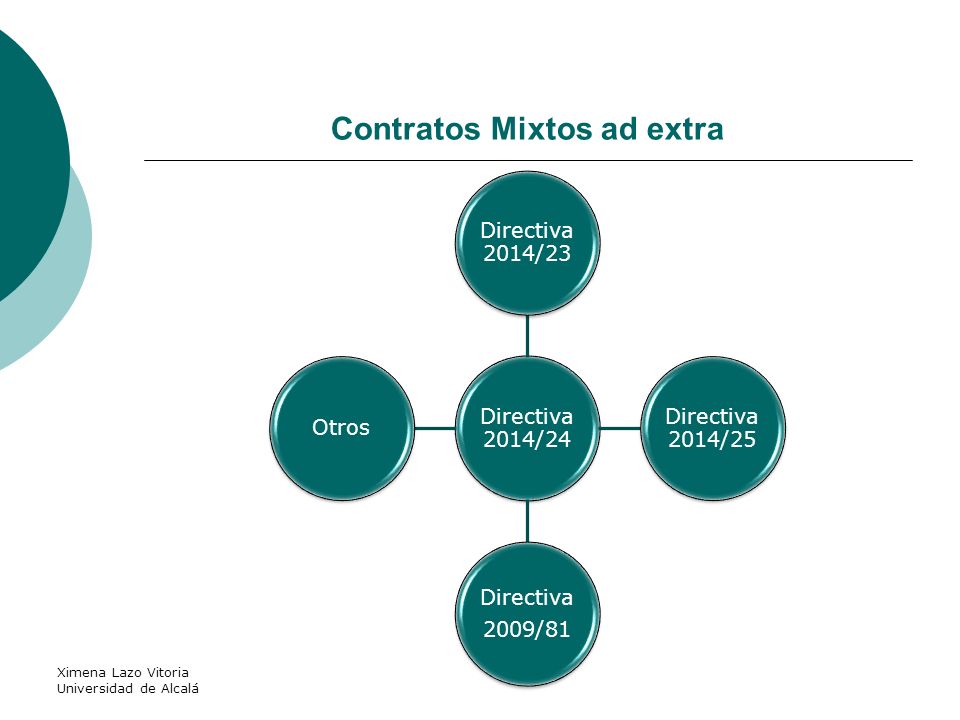 Contratos Mixtos ad extra

Directiva 2014/23

Otros

Directiva 2014/24

Directiva 2014/25

Directiva 2009/81

Ximena Lazo Vitoria
Universidad de Alcalá